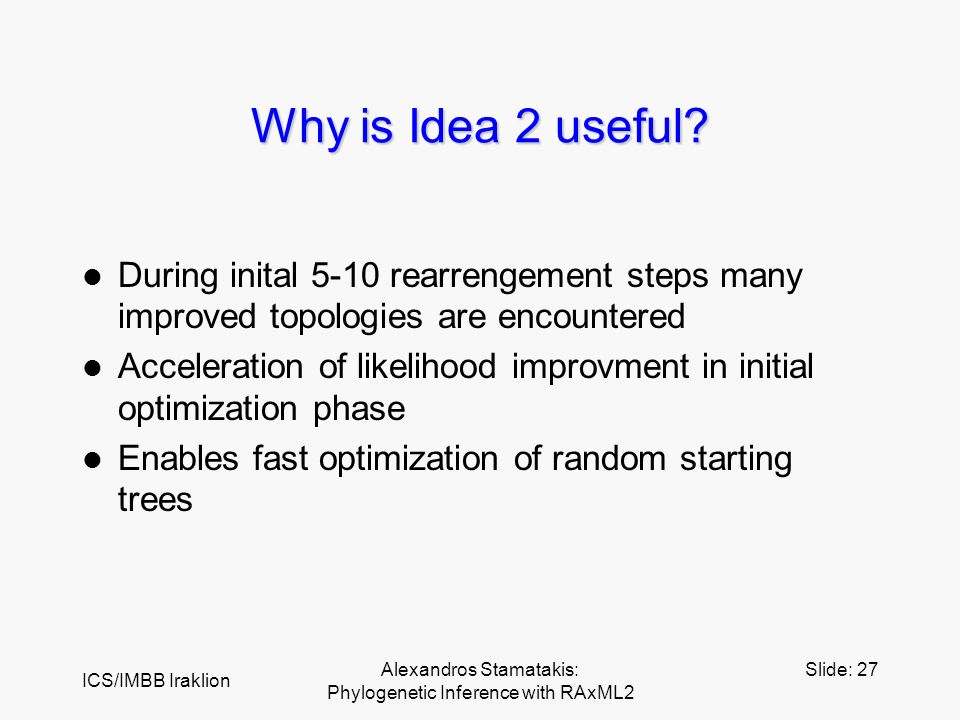 Why is Idea 2 useful?

- During inital 5-10 rearrengement steps many improved topologies are encountered
- Acceleration of likelihood improvment in initial optimization phase
- Enables fast optimization of random starting trees

ICS/IMBB Iraklion

Alexandros Stamatakis:
Phylogenetic Inference with RAxML2

Slide: 27